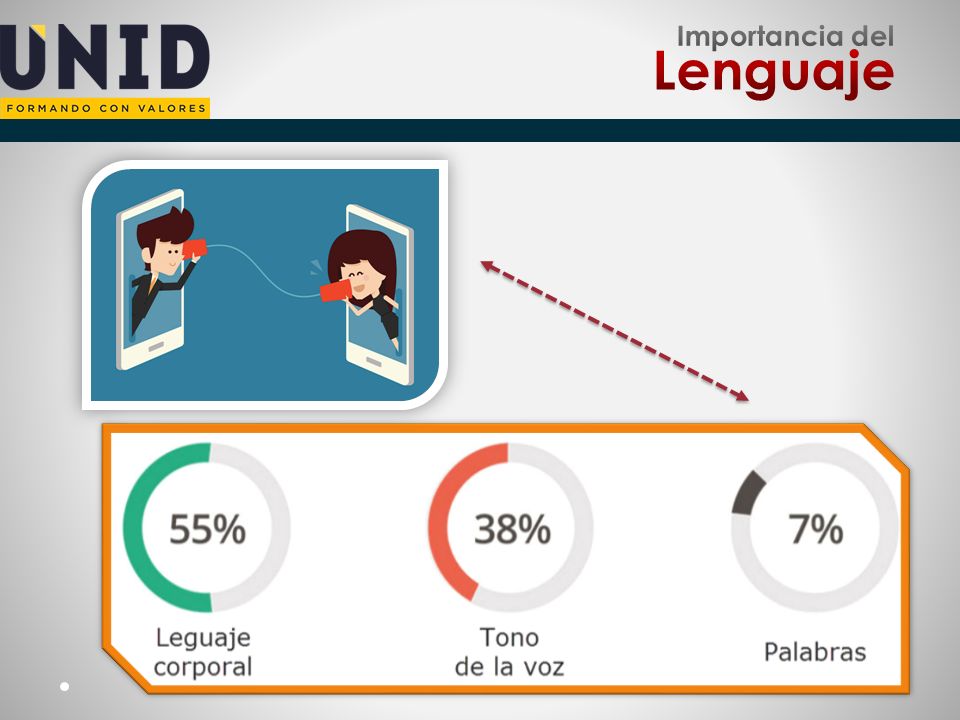 UNID
FORMANDO CON VALORES

Importancia del
Lenguaje

55%
Leguaje corporal

38%
Tono de la voz

7%
Palabras